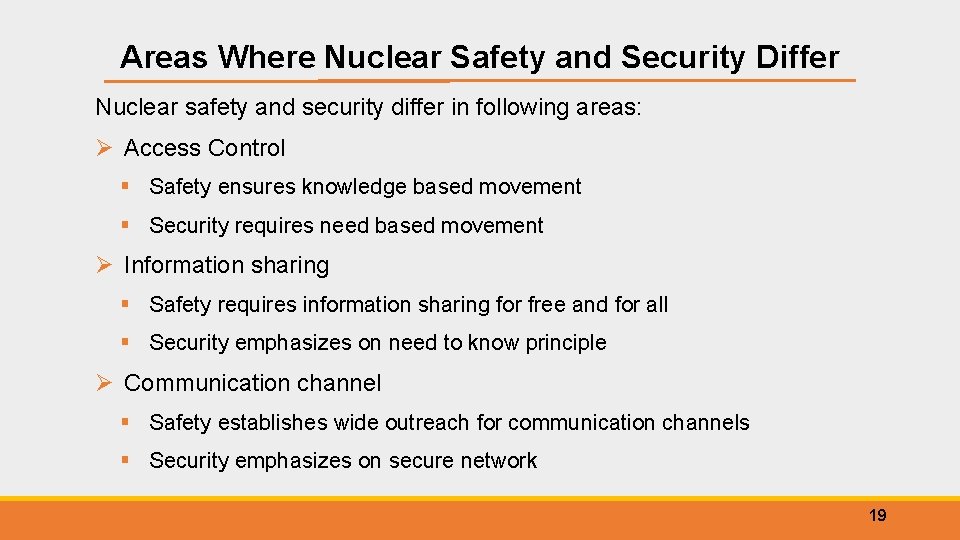 Areas Where Nuclear Safety and Security Differ

Nuclear safety and security differ in following areas:

➢ Access Control

▪ Safety ensures knowledge based movement

▪ Security requires need based movement

➢ Information sharing

▪ Safety requires information sharing for free and for all

▪ Security emphasizes on need to know principle

➢ Communication channel

▪ Safety establishes wide outreach for communication channels

▪ Security emphasizes on secure network

19